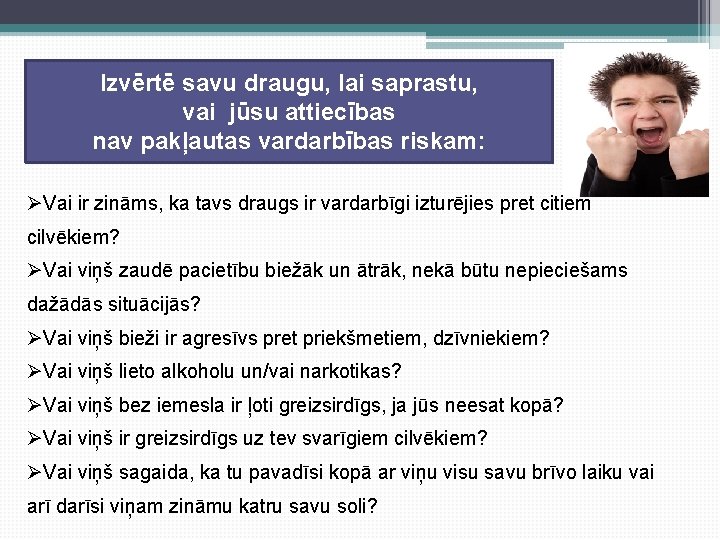 Izvērtē savu draugu, lai saprastu, vai jūsu attiecības nav pakļautas vardarbības riskam:

➢Vai ir zināms, ka tavs draugs ir vardarbīgi izturējies pret citiem cilvēkiem?
➢Vai viņš zaudē pacietību biežāk un ātrāk, nekā būtu nepieciešams dažādās situācijās?
➢Vai viņš bieži ir agresīvs pret priekšmetiem, dzīvniekiem?
➢Vai viņš lieto alkoholu un/vai narkotikas?
➢Vai viņš bez iemesla ir ļoti greizsirdīgs, ja jūs neesat kopā?
➢Vai viņš ir greizsirdīgs uz tev svarīgiem cilvēkiem?
➢Vai viņš sagaida, ka tu pavadīsi kopā ar viņu visu savu brīvo laiku vai arī darīsi viņam zināmu katru savu soli?